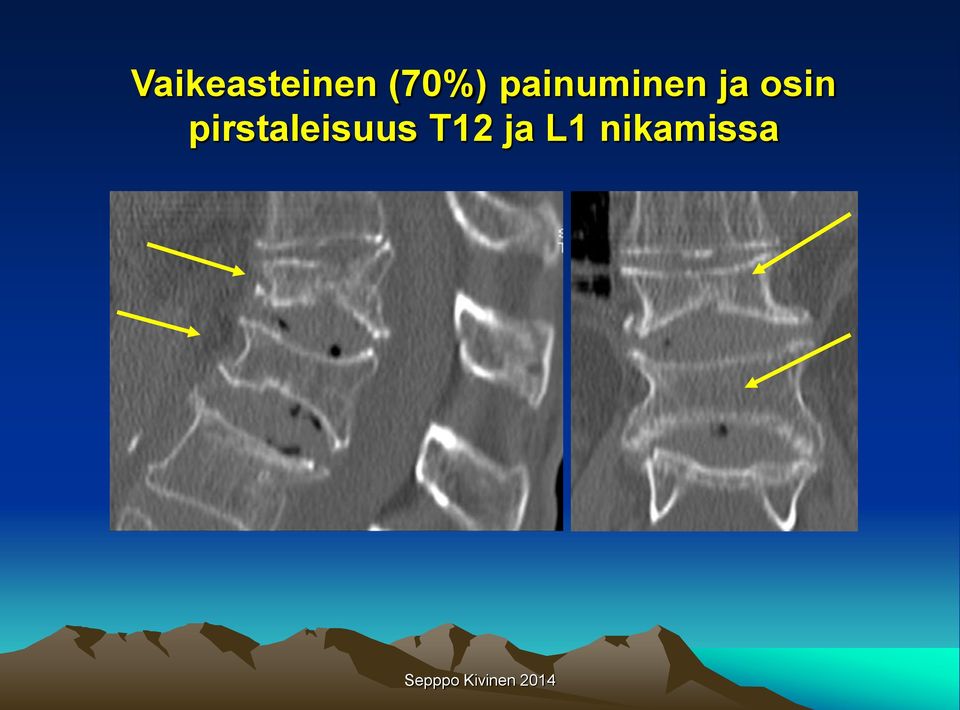 Vaikeasteinen (70%) painuminen ja osin pirstaleisuus T12 ja L1 nikamissa

Sepppo Kivinen 2014